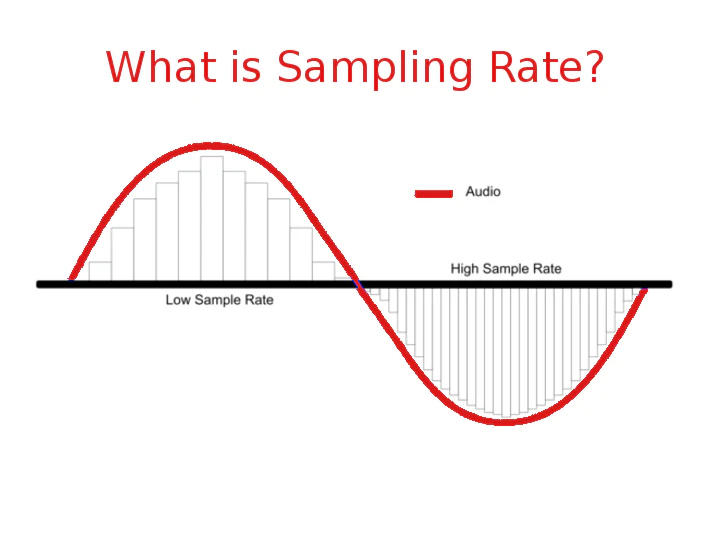 What is Sampling Rate?

Audio

High Sample Rate

Low Sample Rate